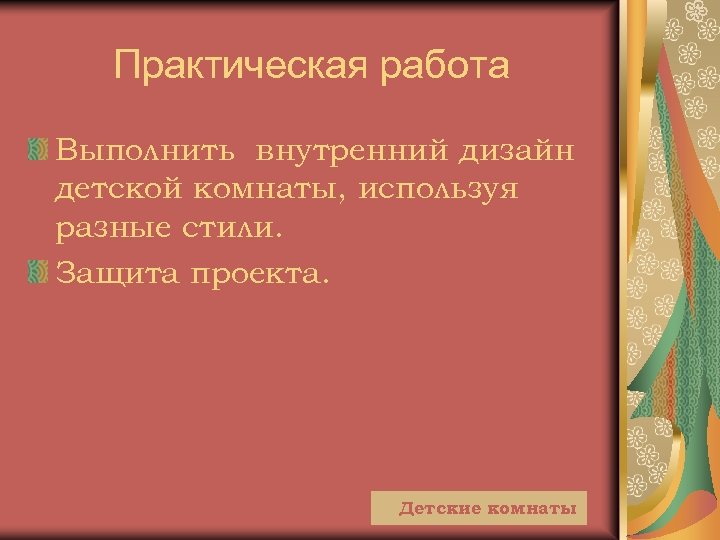 Практическая работа

Выполнить  внутренний дизайн детской комнаты, используя разные стили.

Защита проекта.

Детские комнаты